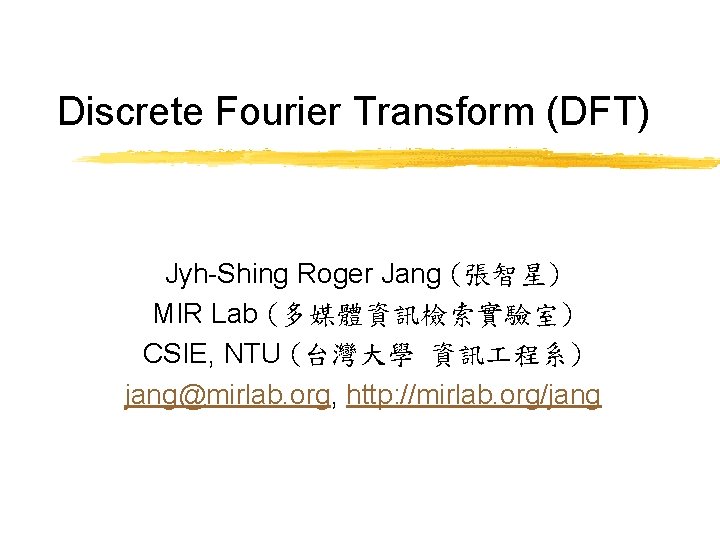 Discrete Fourier Transform (DFT)

Jyh-Shing Roger Jang (張智星)
MIR Lab (多媒體資訊檢索實驗室)
CSIE, NTU (台灣大學 資訊工程系)
jang@mirlab.org, http://mirlab.org/jang